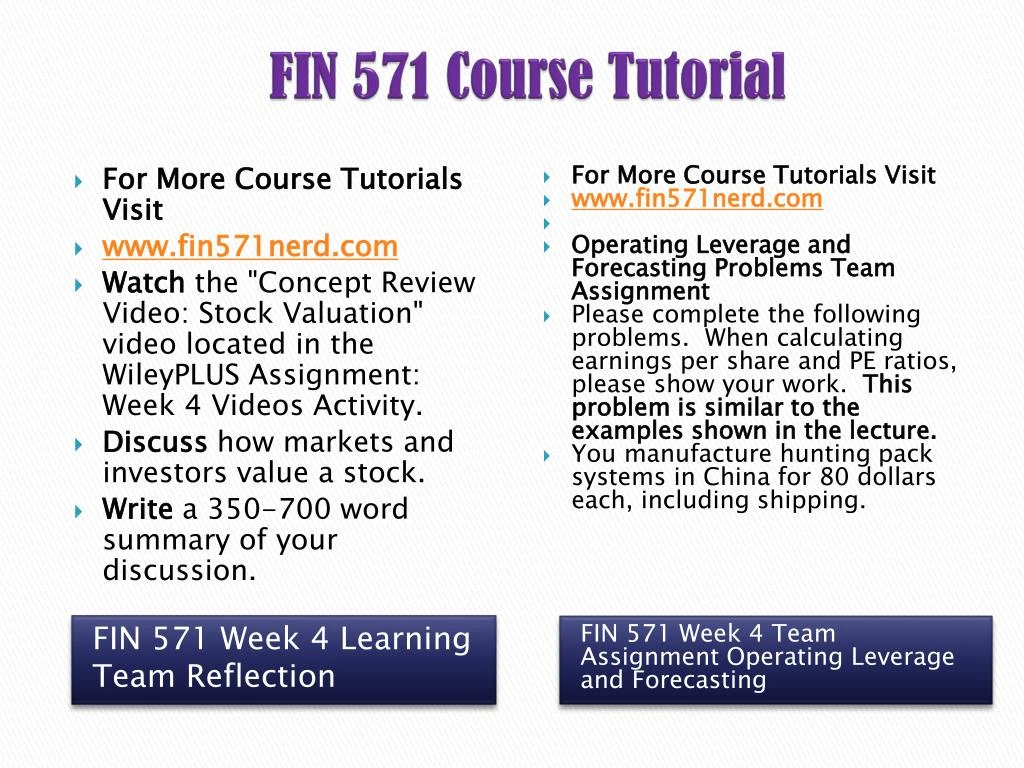 FIN 571 Course Tutorial

For More Course Tutorials Visit

www.fin571nerd.com

Watch the "Concept Review Video: Stock Valuation" video located in the WileyPLUS Assignment: Week 4 Videos Activity.

Discuss how markets and investors value a stock.

Write a 350-700 word summary of your discussion.

FIN 571 Week 4 Learning Team Reflection

For More Course Tutorials Visit

www.fin571nerd.com

Operating Leverage and Forecasting Problems Team Assignment

Please complete the following problems. When calculating earnings per share and PE ratios, please show your work. This problem is similar to the examples shown in the lecture.

You manufacture hunting pack systems in China for 80 dollars each, including shipping.

FIN 571 Week 4 Team Assignment Operating Leverage and Forecasting